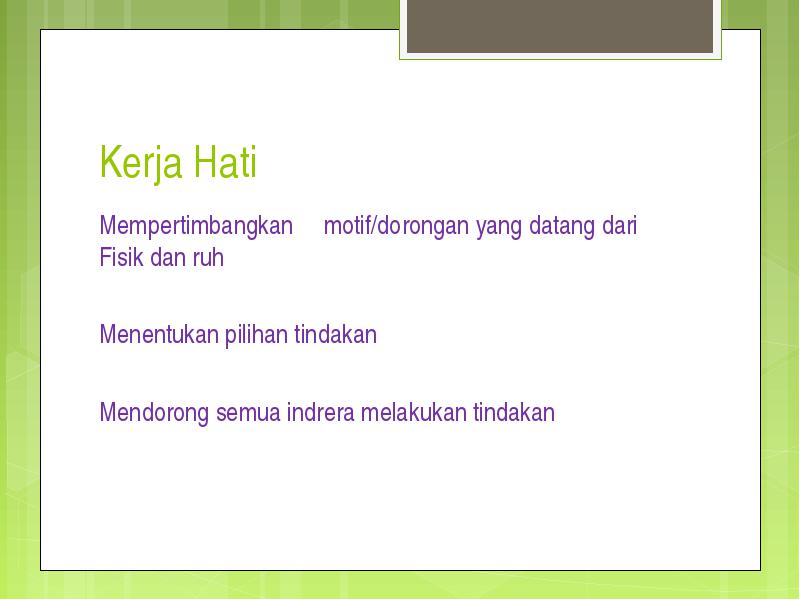 Kerja Hati

Mempertimbangkan motif/dorongan yang datang dari Fisik dan ruh

Menentukan pilihan tindakan

Mendorong semua indrera melakukan tindakan